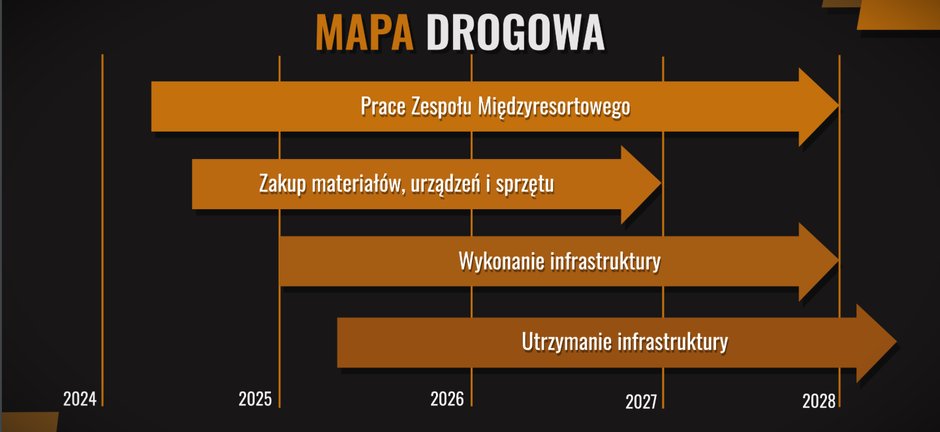 MAPA DROGOWA

Prace Zespołu Międzyresortowego

Zakup materiałów, urządzeń i sprzętu

Wykonanie infrastruktury

Utrzymanie infrastruktury

2024

2025

2026

2027

2028